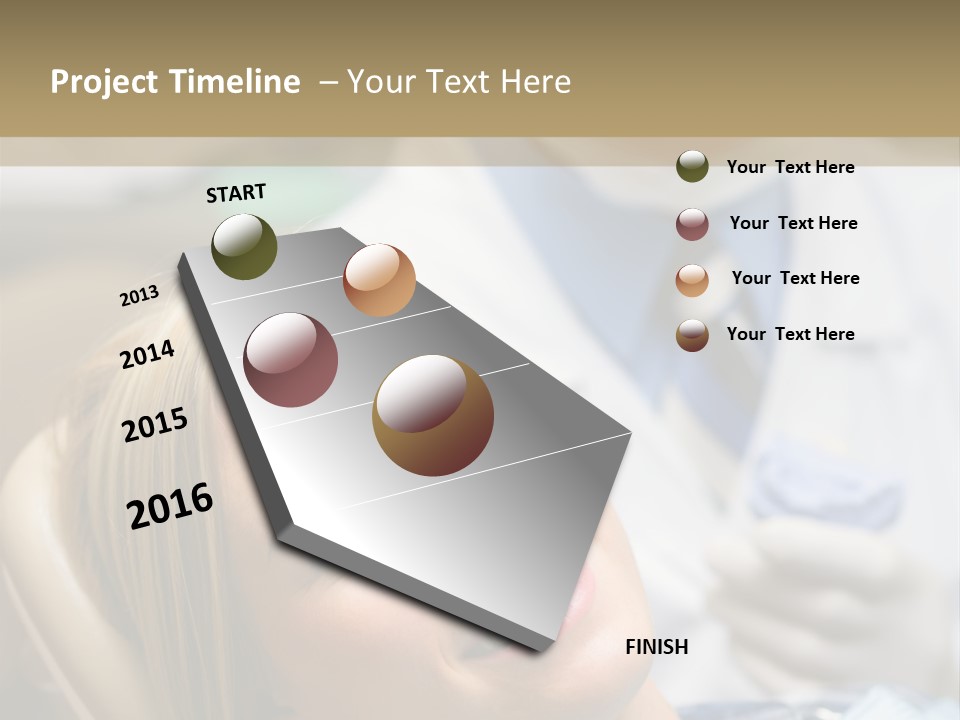 Project Timeline – Your Text Here

START

2013

2014

2015

2016

FINISH

Your Text Here

Your Text Here

Your Text Here

Your Text Here